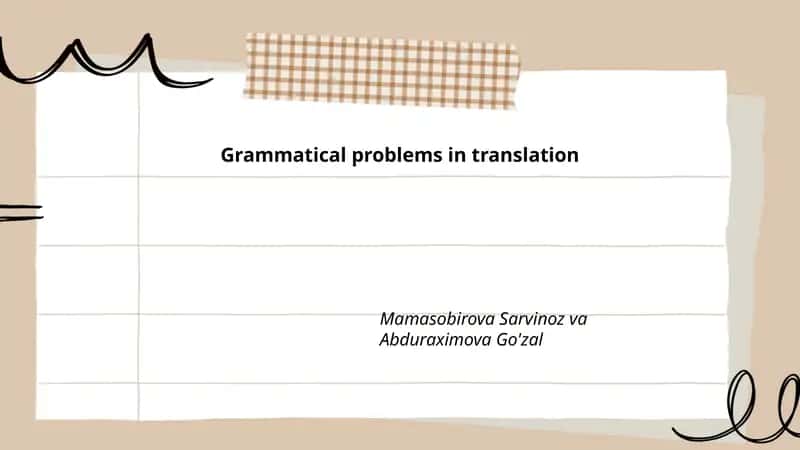 Grammatical problems in translation

Mamasobirova Sarvinoz va Abduraximova Go'zal